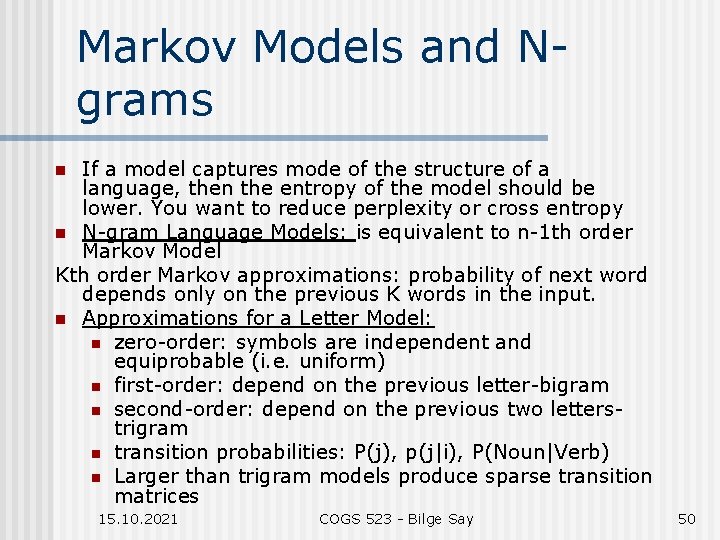 Markov Models and N-grams

- If a model captures mode of the structure of a language, then the entropy of the model should be lower. You want to reduce perplexity or cross entropy
- N-gram Language Models: is equivalent to n-1th order Markov Model

Kth order Markov approximations: probability of next word depends only on the previous K words in the input.

- Approximations for a Letter Model:
  - zero-order: symbols are independent and equiprobable (i.e. uniform)
  - first-order: depend on the previous letter-bigram
  - second-order: depend on the previous two letters-trigram
  - transition probabilities: P(j), p(j|i), P(Noun|Verb)
  - Larger than trigram models produce sparse transition matrices

15.10.2021 COGS 523 - Bilge Say 50